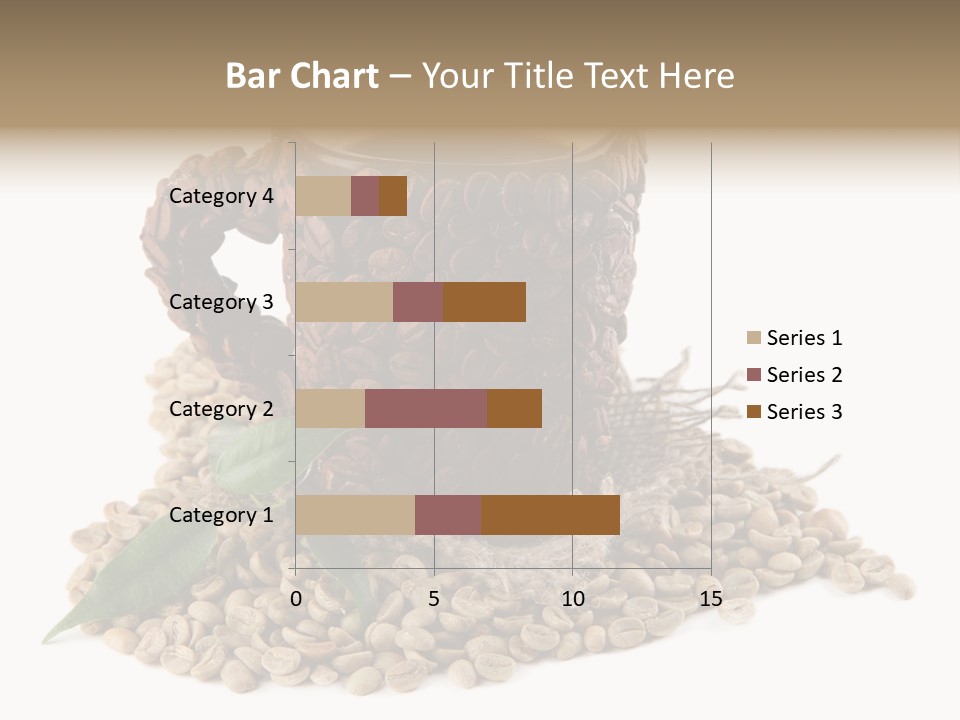 Bar Chart – Your Title Text Here

Category 4
Category 3
Category 2
Category 1

0 5 10 15

Series 1
Series 2
Series 3